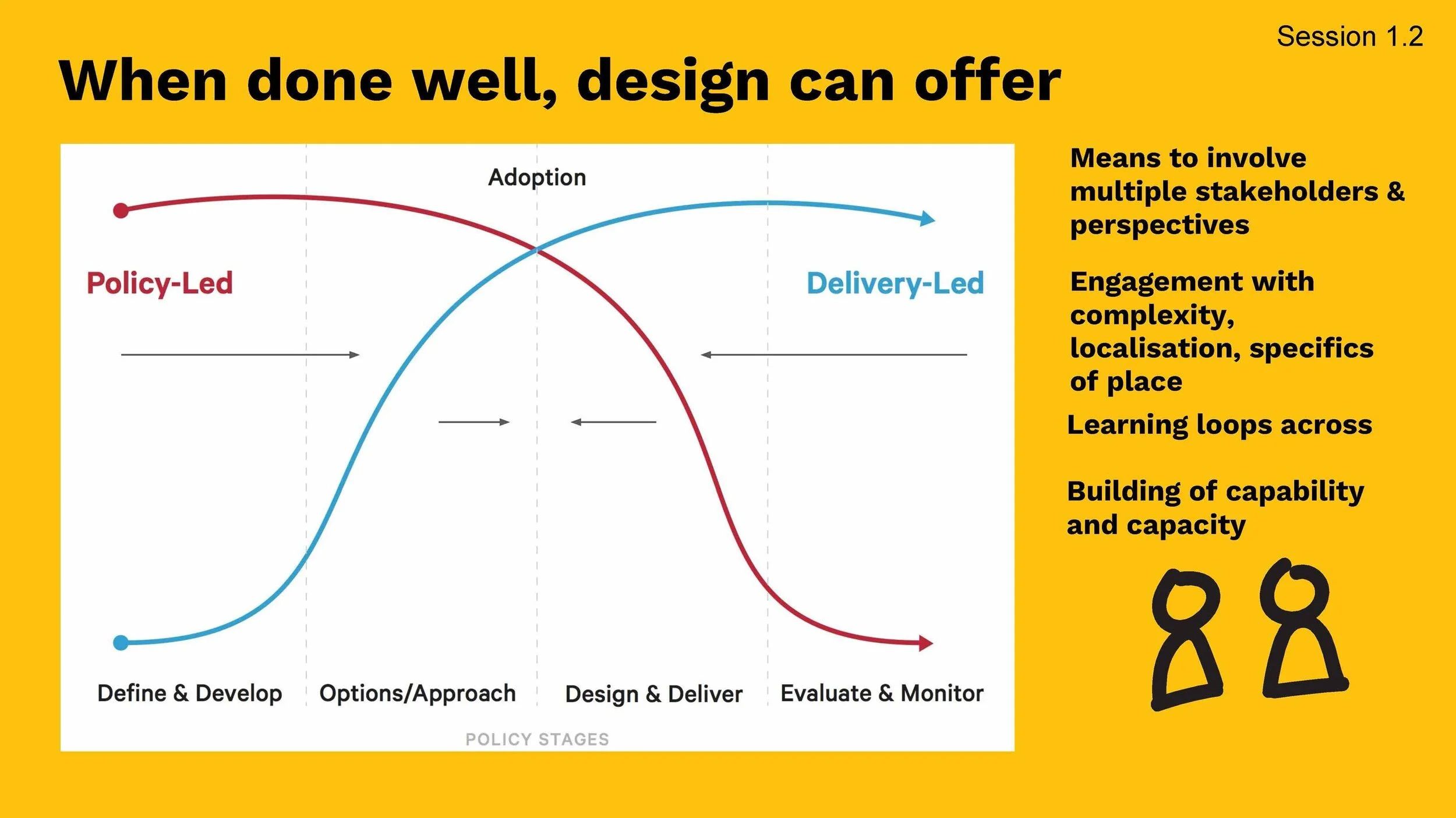 Session 1.2

When done well, design can offer

Adoption

Policy-Led

Delivery-Led

Define & Develop

Options/Approach

Design & Deliver

Evaluate & Monitor

POLICY STAGES

Means to involve multiple stakeholders & perspectives

Engagement with complexity, localisation, specifics of place

Learning loops across

Building of capability and capacity